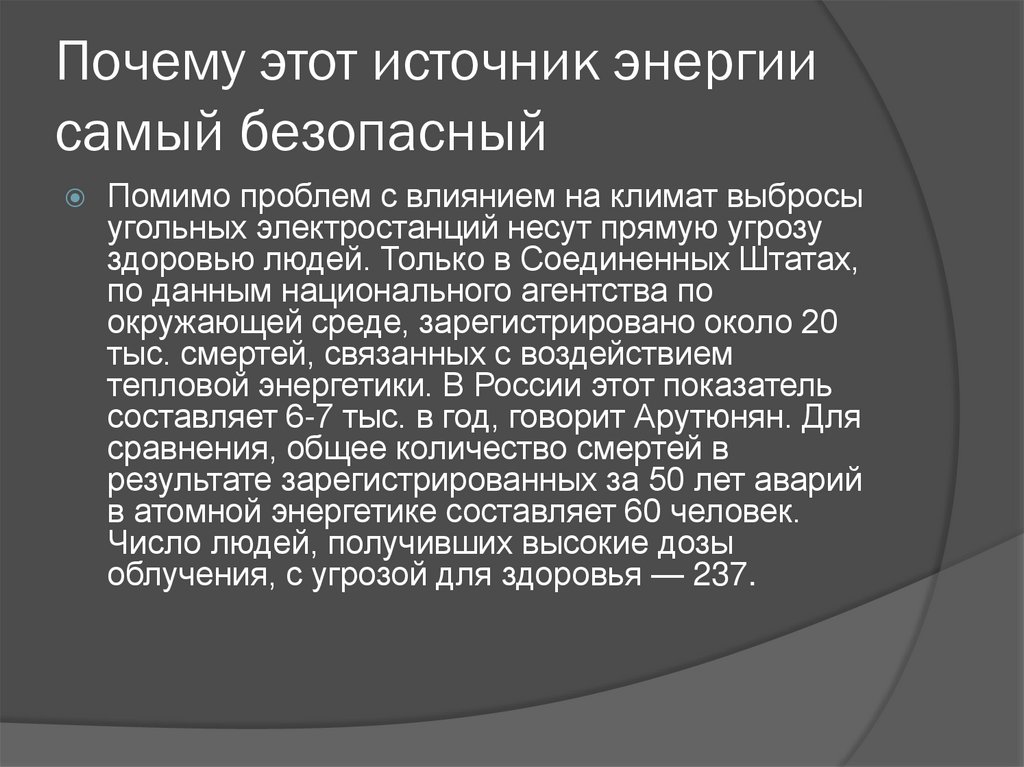 Почему этот источник энергии самый безопасный

Помимо проблем с влиянием на климат выбросы угольных электростанций несут прямую угрозу здоровью людей. Только в Соединенных Штатах, по данным национального агентства по окружающей среде, зарегистрировано около 20 тыс. смертей, связанных с воздействием тепловой энергетики. В России этот показатель составляет 6-7 тыс. в год, говорит Арутюнян. Для сравнения, общее количество смертей в результате зарегистрированных за 50 лет аварий в атомной энергетике составляет 60 человек. Число людей, получивших высокие дозы облучения, с угрозой для здоровья — 237.